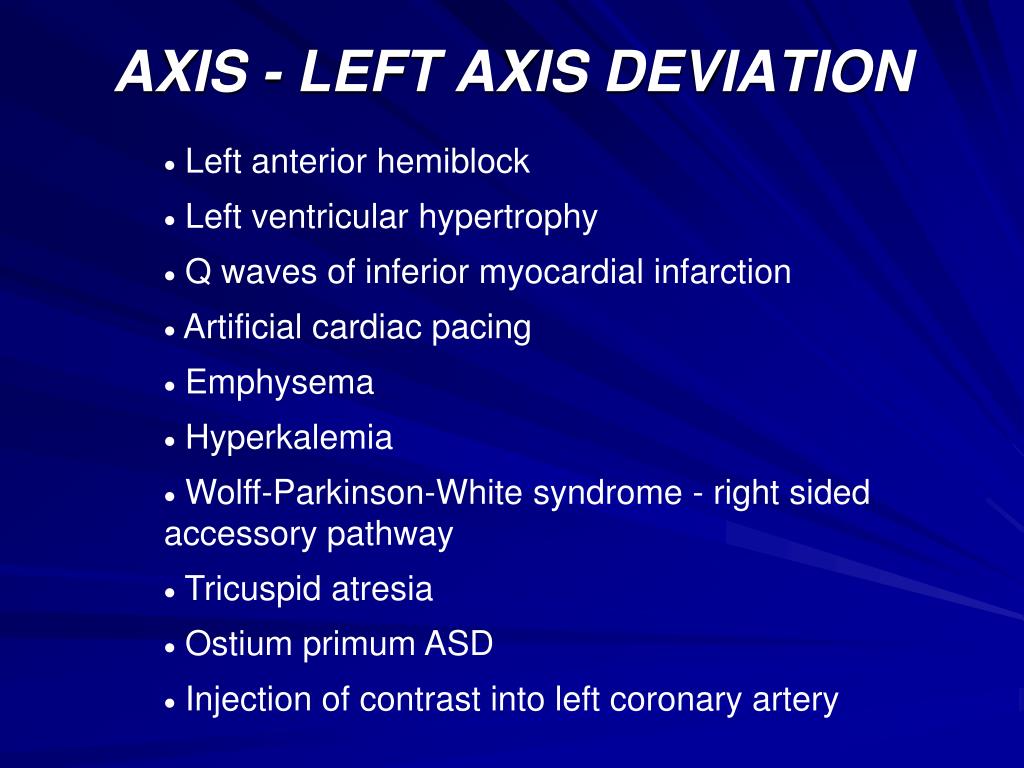 AXIS - LEFT AXIS DEVIATION

• Left anterior hemiblock
• Left ventricular hypertrophy
• Q waves of inferior myocardial infarction
• Artificial cardiac pacing
• Emphysema
• Hyperkalemia
• Wolff-Parkinson-White syndrome - right sided accessory pathway
• Tricuspid atresia
• Ostium primum ASD
• Injection of contrast into left coronary artery